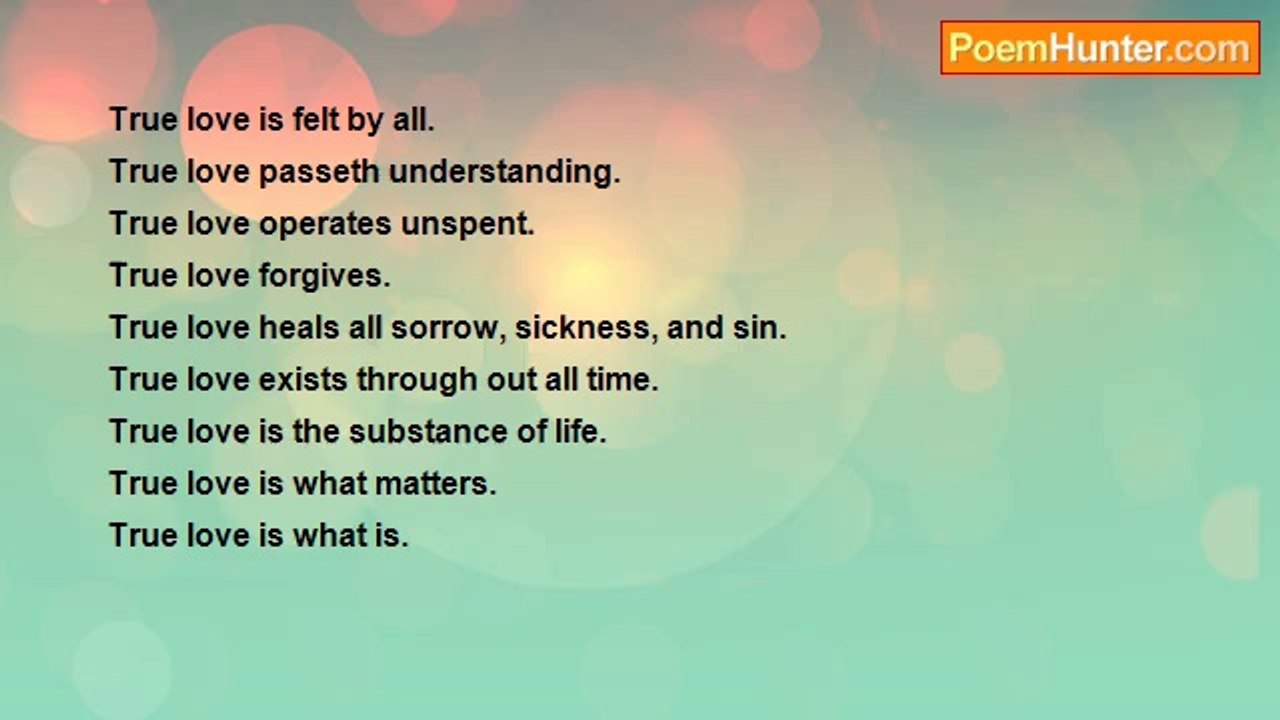 PoemHunter.com

True love is felt by all.
True love passeth understanding.
True love operates unspent.
True love forgives.
True love heals all sorrow, sickness, and sin.
True love exists through out all time.
True love is the substance of life.
True love is what matters.
True love is what is.